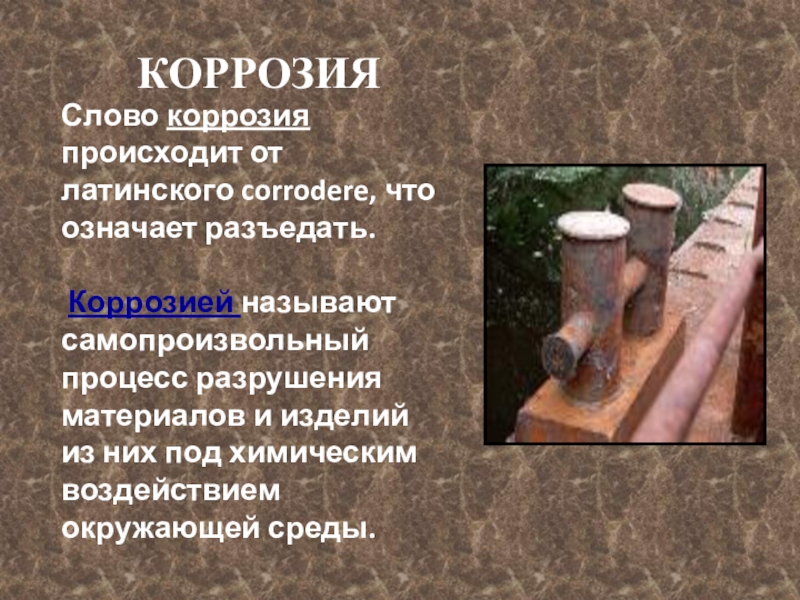 КОРРОЗИЯ

Слово коррозия происходит от латинского corrodere, что означает разъедать.

Коррозией называют самопроизвольный процесс разрушения материалов и изделий из них под химическим воздействием окружающей среды.